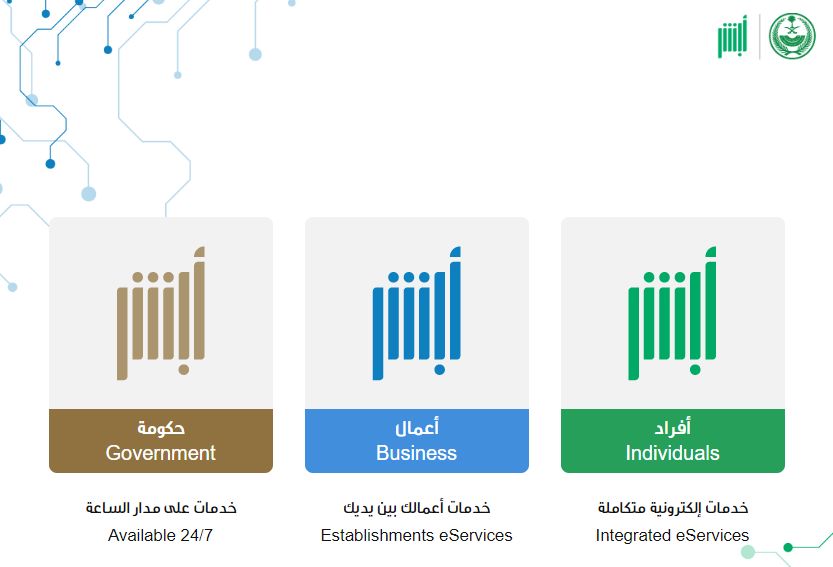 أبشر

أبشر

أفراد
Individuals

خدمات إلكترونية متكاملة
Integrated eServices

أبشر

أعمال
Business

خدمات أعمالك بين يديك
Establishments eServices

أبشر

حكومة
Government

خدمات على مدار الساعة
Available 24/7